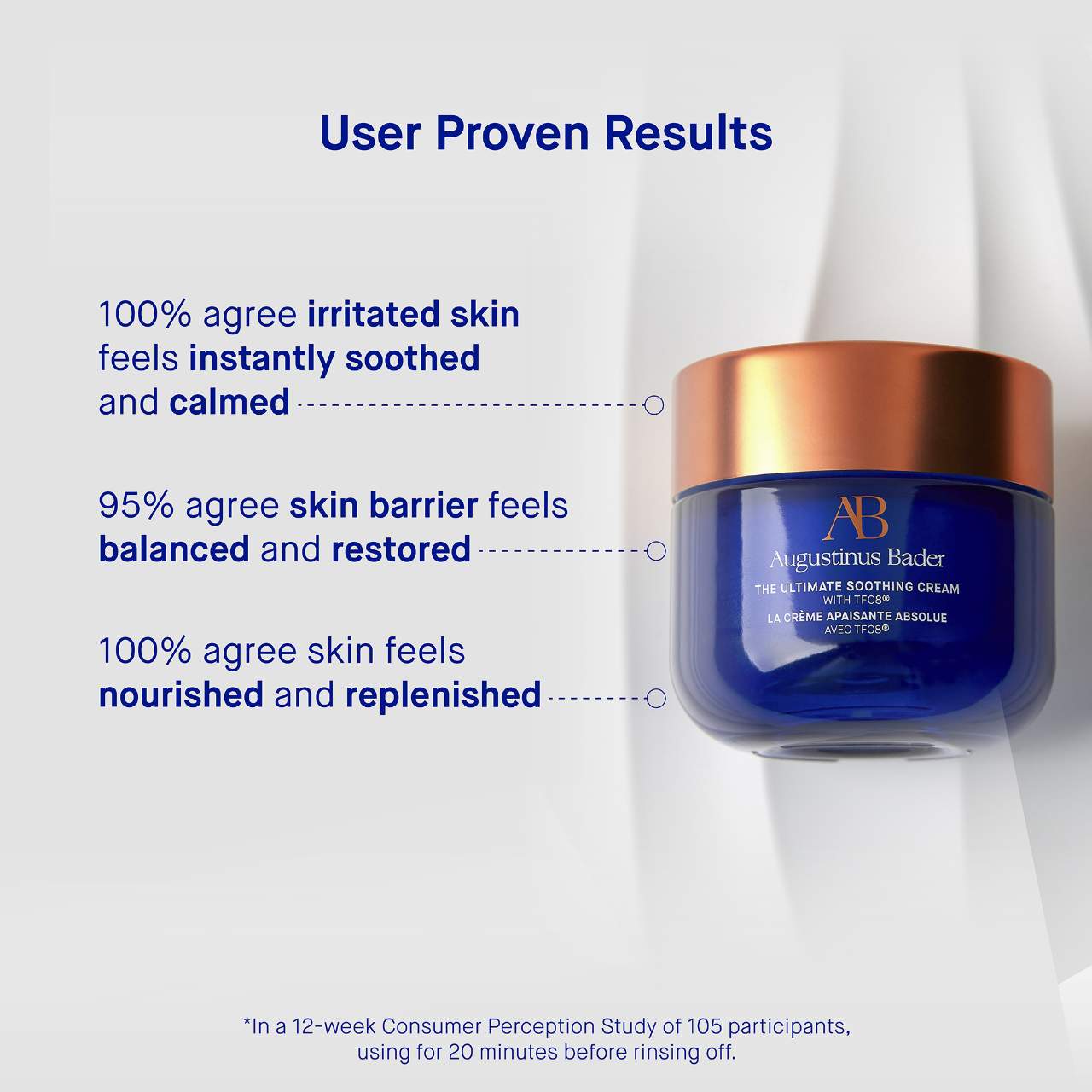 User Proven Results

100% agree irritated skin feels instantly soothed and calmed

95% agree skin barrier feels balanced and restored

100% agree skin feels nourished and replenished

AB

Augustinus Bader

THE ULTIMATE SOOTHING CREAM
WITH TFC8®
LA CRÈME APAISANTE ABSOLUE
AVEC TFC8®

*In a 12-week Consumer Perception Study of 105 participants, using for 20 minutes before rinsing off.